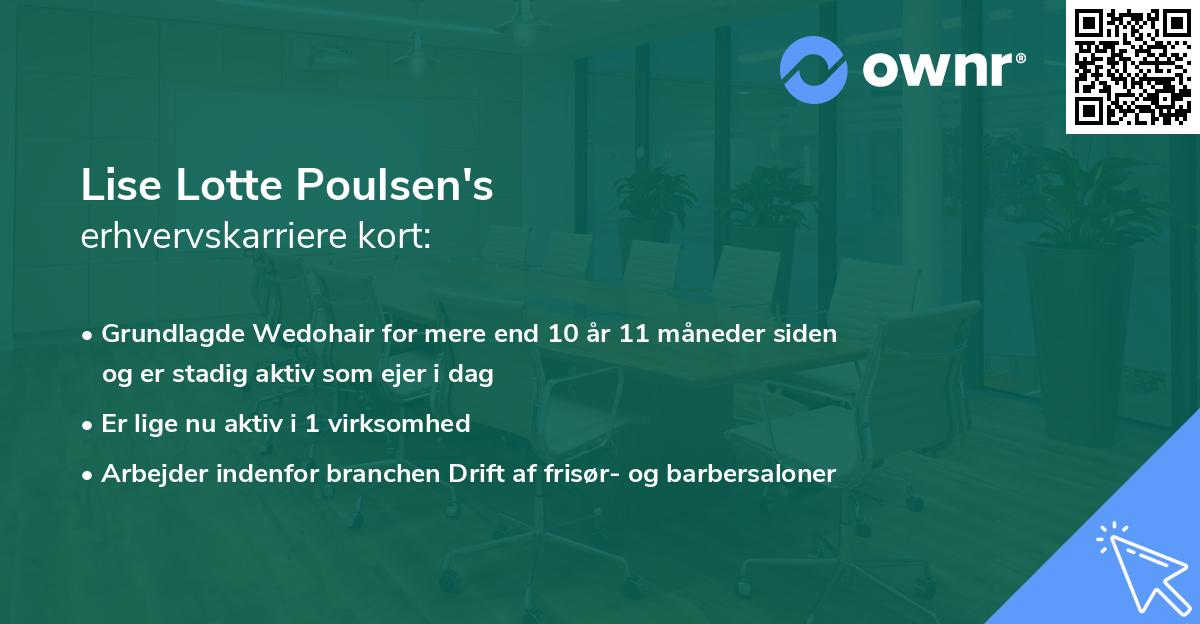 ownr®

Lise Lotte Poulsen's
erhvervskarriere kort:

• Grundlagde Wedohair for mere end 10 år 11 måneder siden og er stadig aktiv som ejer i dag
• Er lige nu aktiv i 1 virksomhed
• Arbejder indenfor branchen Drift af frisør- og barbersaloner